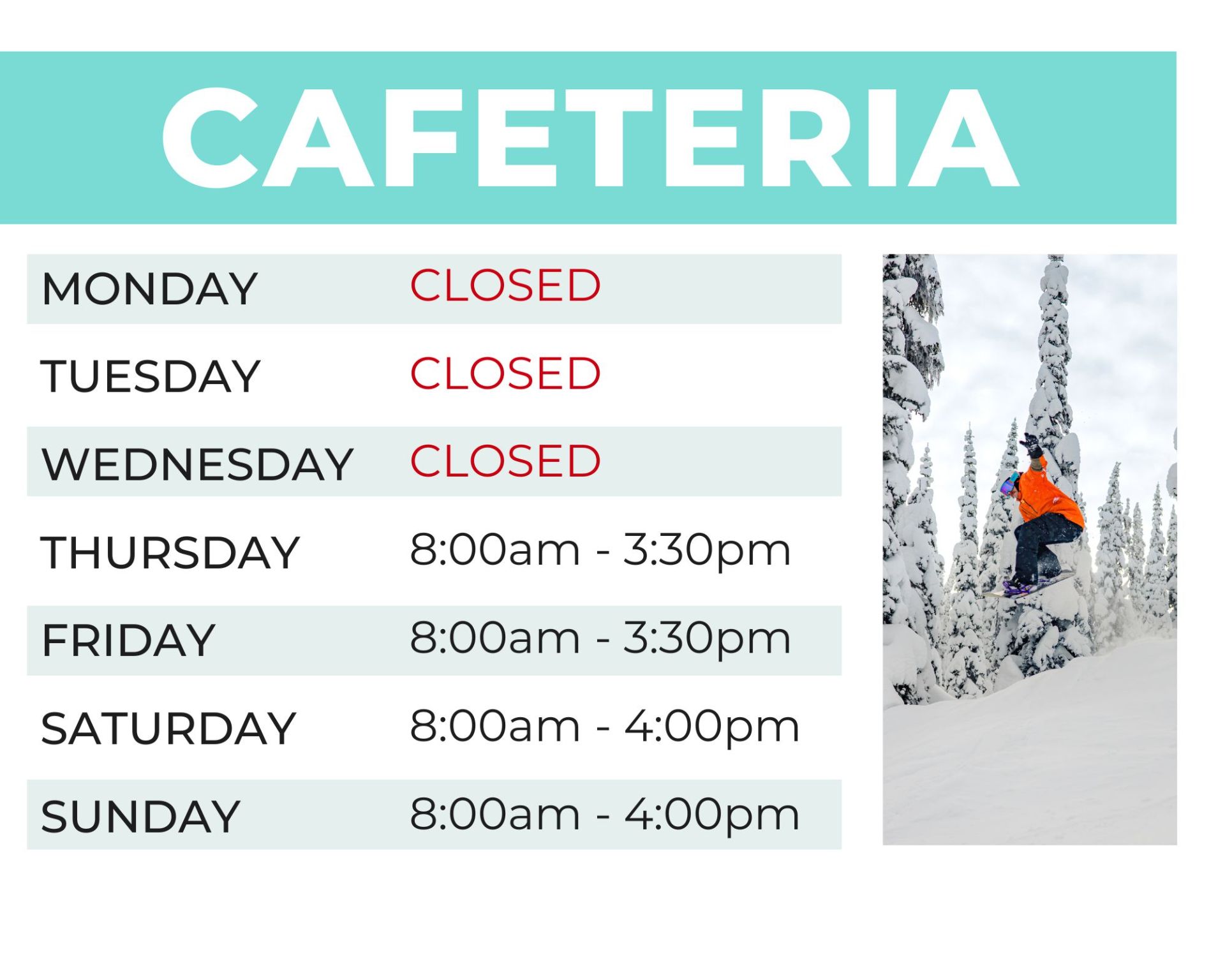 CAFETERIA

| MONDAY | CLOSED |
|---|---|
| TUESDAY | CLOSED |
| WEDNESDAY | CLOSED |
| THURSDAY | 8:00am - 3:30pm |
| FRIDAY | 8:00am - 3:30pm |
| SATURDAY | 8:00am - 4:00pm |
| SUNDAY | 8:00am - 4:00pm |